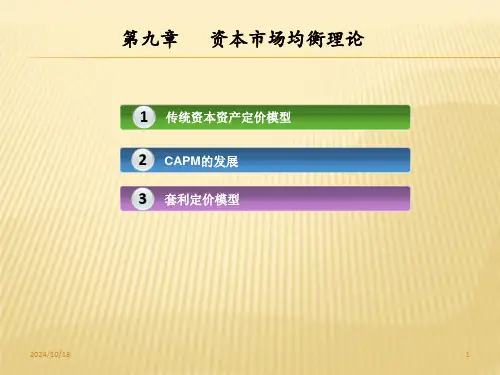 第九章　　资本市场均衡理论

1　传统资本资产定价模型

2　CAPM的发展

3　套利定价模型

2024/10/18

1